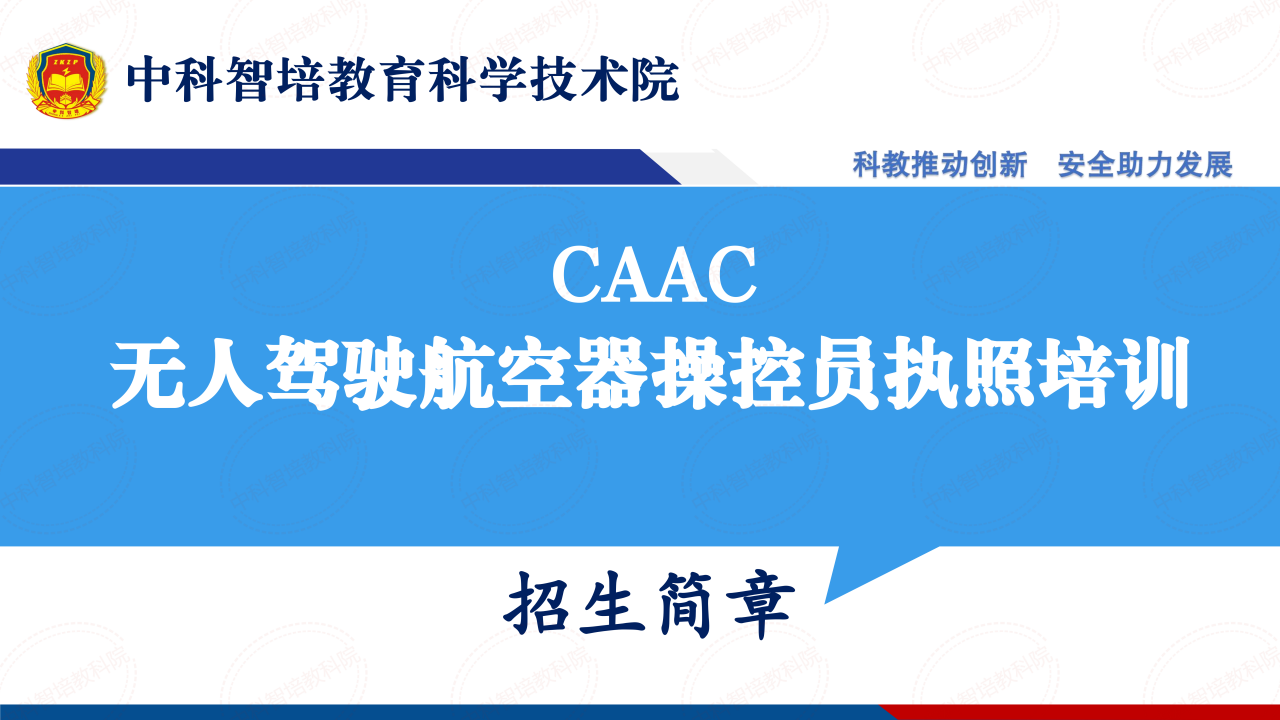 中科智培教育科学技术院

科教推动创新　安全助力发展

CAAC
无人驾驶航空器操控员执照培训

招生简章